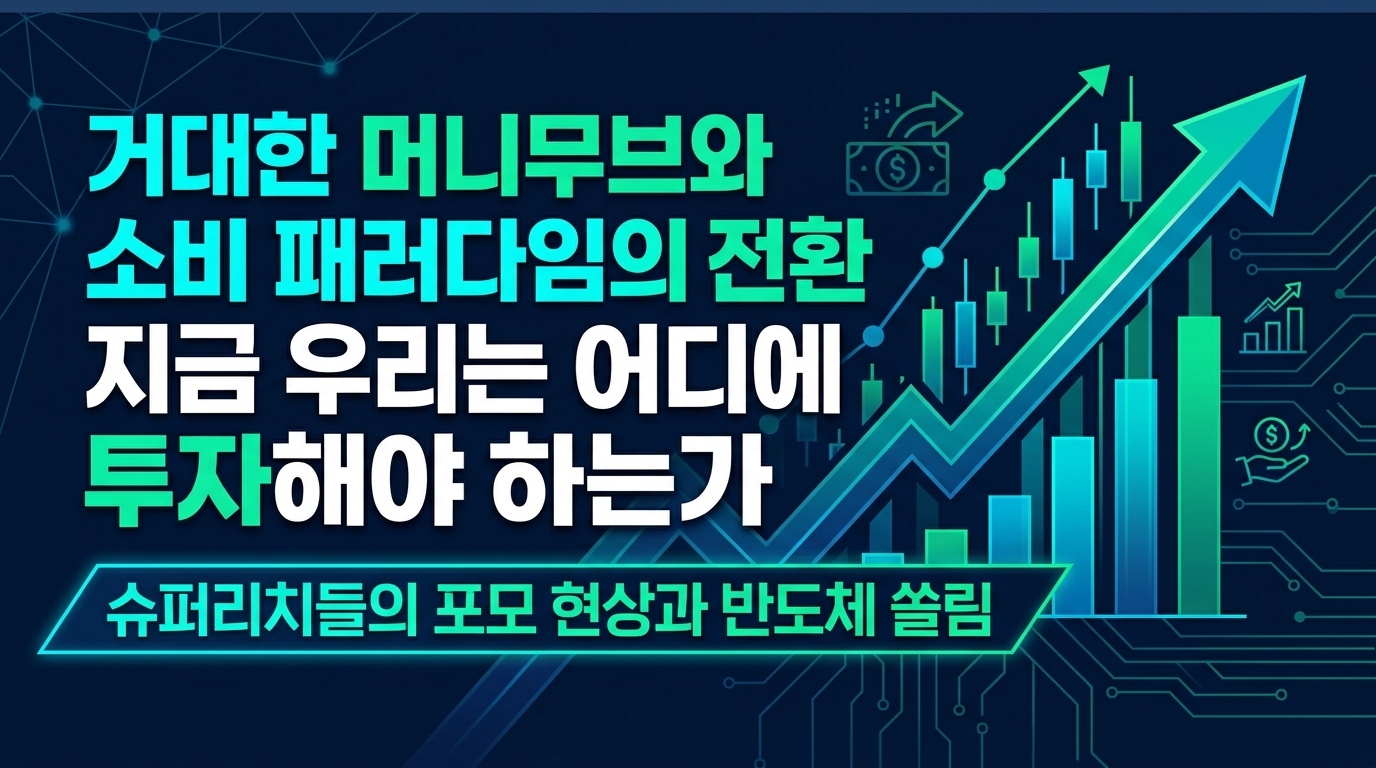 거대한 머니무브와
소비 패러다임의 전환
지금 우리는 어디에
투자해야 하는가

슈퍼리치들의 포모 현상과 반도체 쏠림